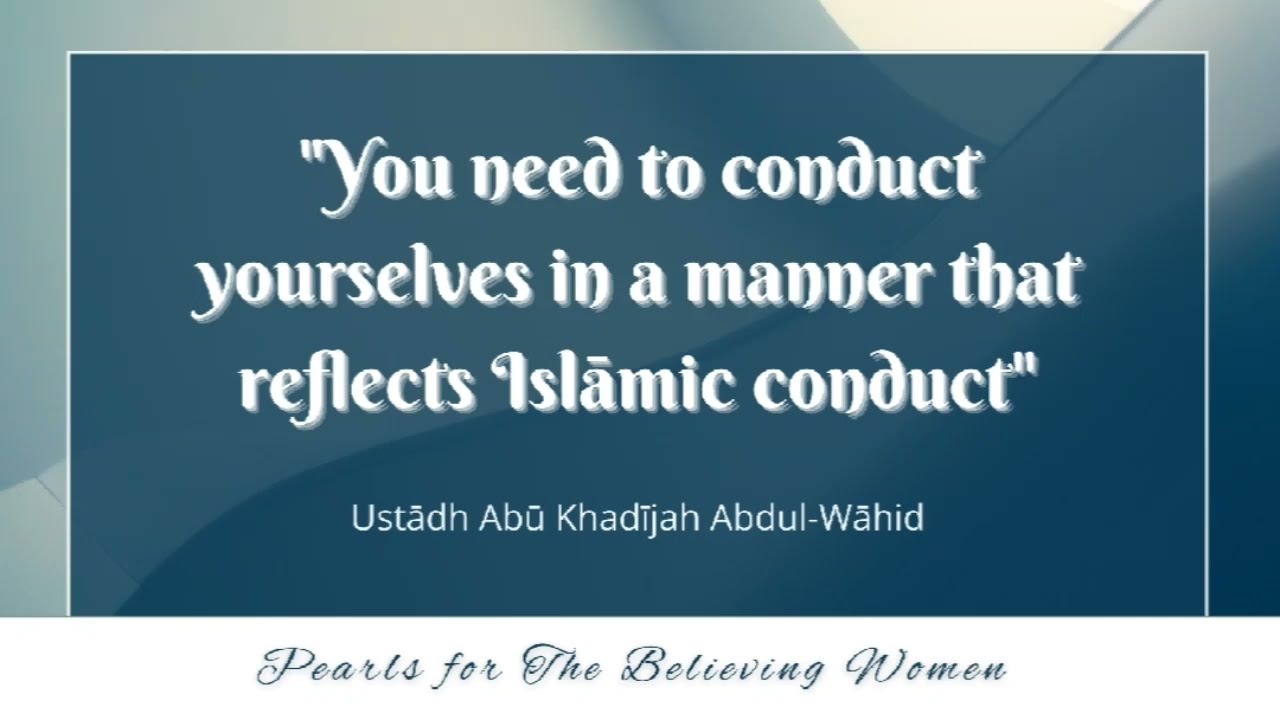 "You need to conduct yourselves in a manner that reflects Islāmic conduct"

Ustādh Abū Khadījah Abdul-Wāhid

Pearls for The Believing Women